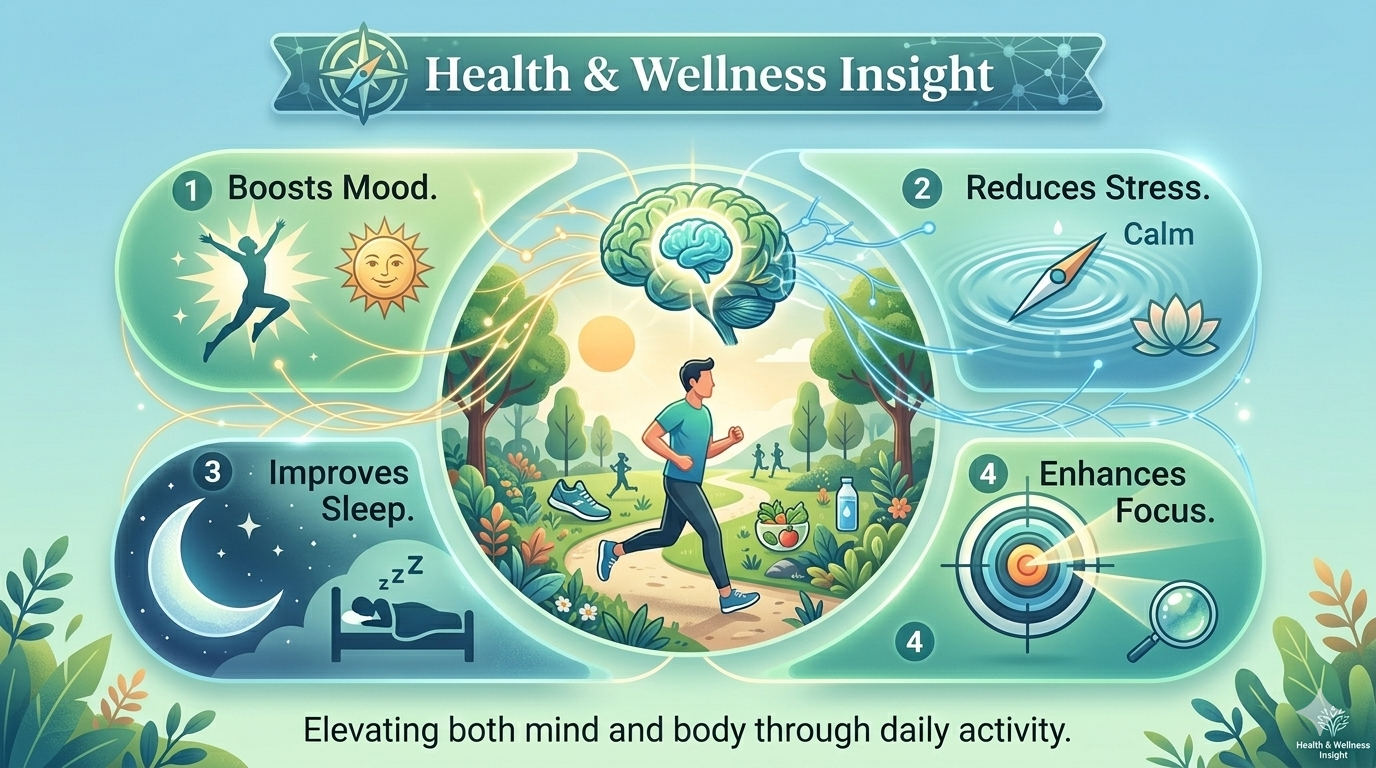 Health & Wellness Insight

1 Boosts Mood.

2 Reduces Stress.

Calm

3 Improves Sleep.

zzZ

4 Enhances Focus.

4

Elevating both mind and body through daily activity.

Health & Wellness Insight